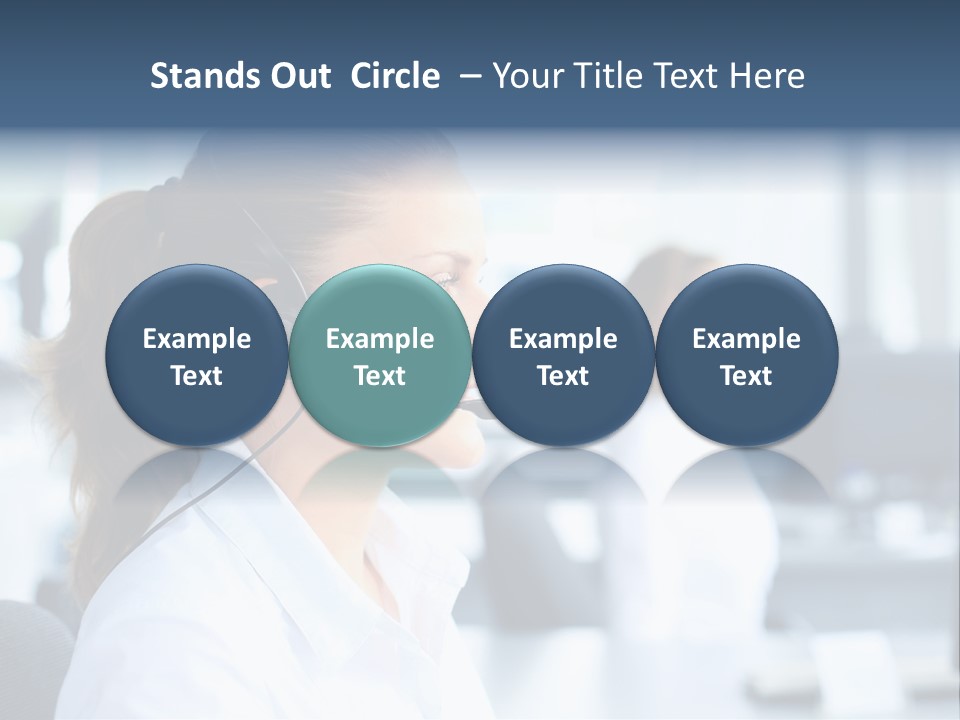 Stands Out Circle – Your Title Text Here

Example Text

Example Text

Example Text

Example Text